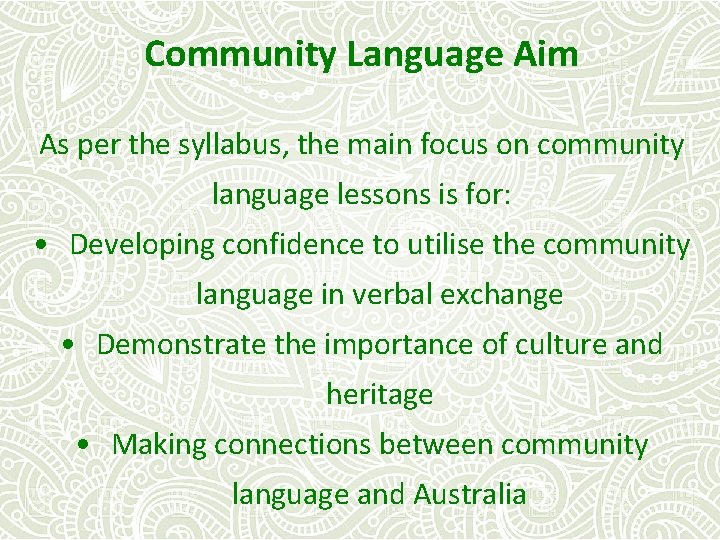 Community Language Aim

As per the syllabus, the main focus on community language lessons is for:

• Developing confidence to utilise the community language in verbal exchange
• Demonstrate the importance of culture and heritage
• Making connections between community language and Australia